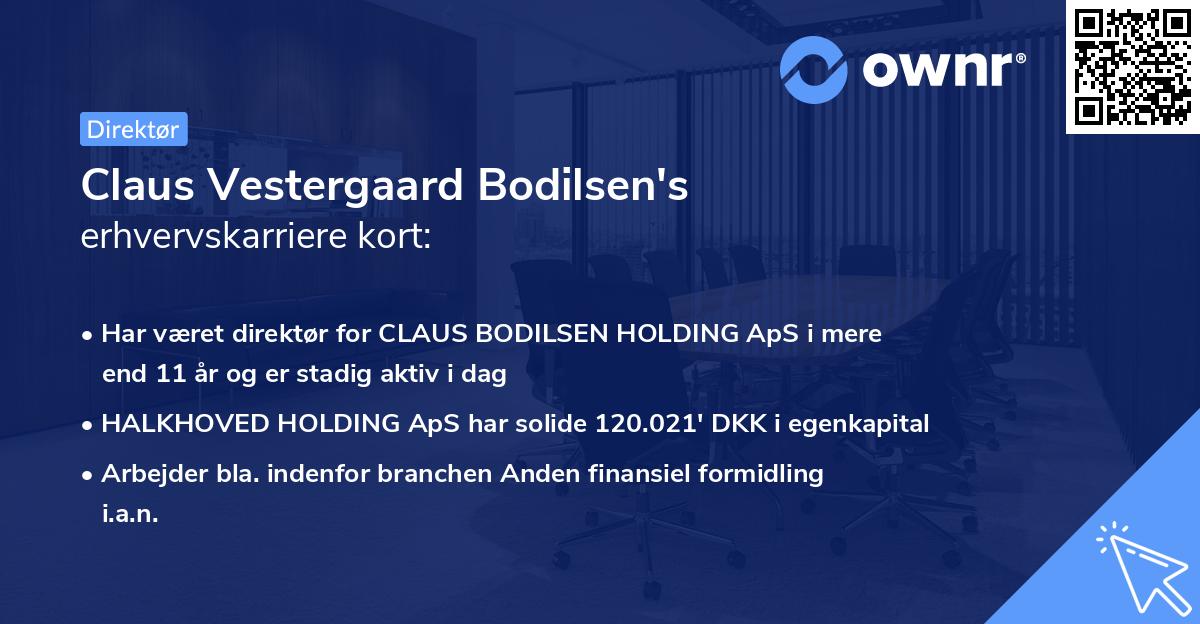 ownr®

Direktør

Claus Vestergaard Bodilsen's
erhvervskarriere kort:

• Har været direktør for CLAUS BODILSEN HOLDING ApS i mere end 11 år og er stadig aktiv i dag

• HALKHOVED HOLDING ApS har solide 120.021' DKK i egenkapital

• Arbejder bla. indenfor branchen Anden finansiel formidling i.a.n.